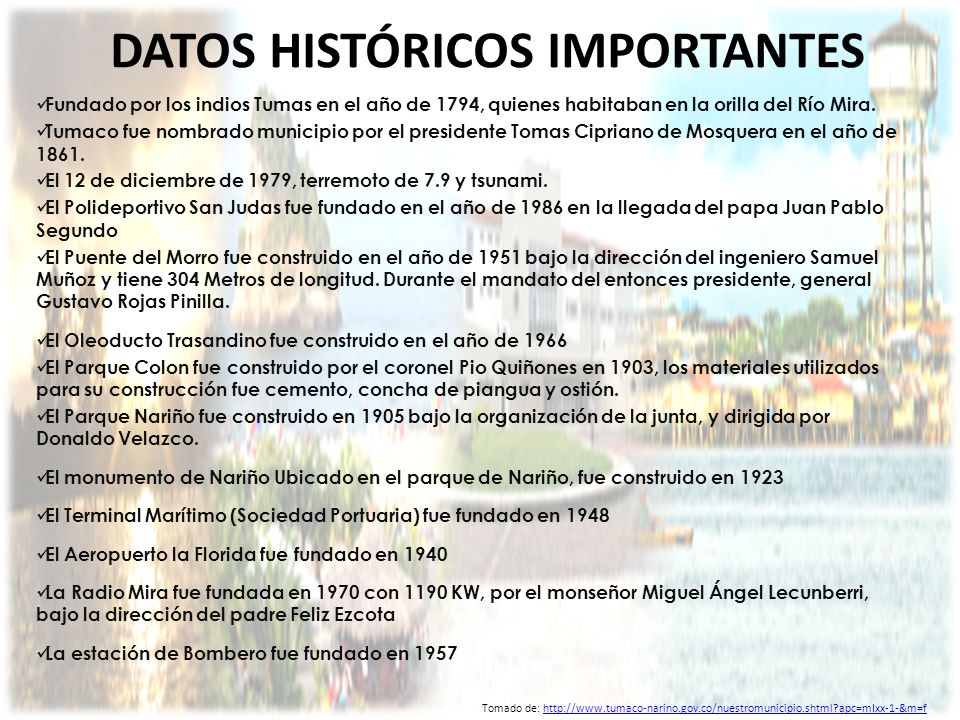 DATOS HISTÓRICOS IMPORTANTES

✓Fundado por los indios Tumas en el año de 1794, quienes habitaban en la orilla del Río Mira.

✓Tumaco fue nombrado municipio por el presidente Tomas Cipriano de Mosquera en el año de 1861.

✓El 12 de diciembre de 1979, terremoto de 7.9 y tsunami.

✓El Polideportivo San Judas fue fundado en el año de 1986 en la llegada del papa Juan Pablo Segundo

✓El Puente del Morro fue construido en el año de 1951 bajo la dirección del ingeniero Samuel Muñoz y tiene 304 Metros de longitud. Durante el mandato del entonces presidente, general Gustavo Rojas Pinilla.

✓El Oleoducto Trasandino fue construido en el año de 1966

✓El Parque Colon fue construido por el coronel Pio Quiñones en 1903, los materiales utilizados para su construcción fue cemento, concha de piangua y ostión.

✓El Parque Nariño fue construido en 1905 bajo la organización de la junta, y dirigida por Donaldo Velazco.

✓El monumento de Nariño Ubicado en el parque de Nariño, fue construido en 1923

✓El Terminal Marítimo (Sociedad Portuaria) fue fundado en 1948

✓El Aeropuerto la Florida fue fundado en 1940

✓La Radio Mira fue fundada en 1970 con 1190 KW, por el monseñor Miguel Ángel Lecunberri, bajo la dirección del padre Feliz Ezcota

✓La estación de Bombero fue fundado en 1957

Tomado de: http://www.tumaco-narino.gov.co/nuestromunicipio.shtml?apc=mIxx-1-&m=f